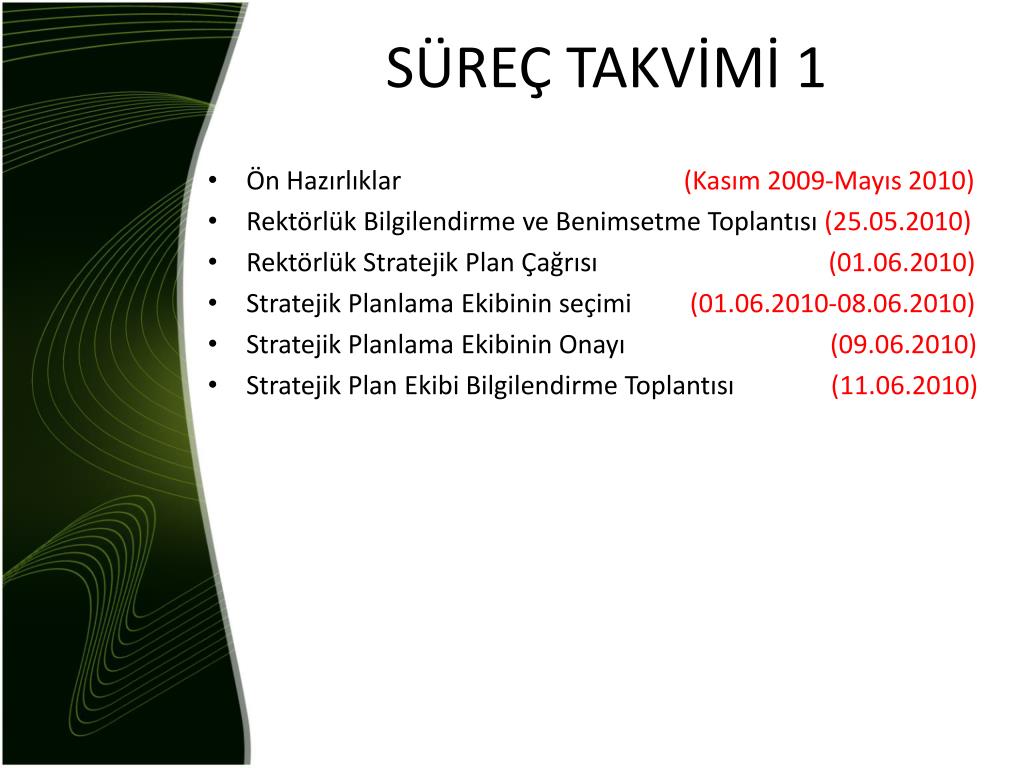 SÜREÇ TAKVİMİ 1

• Ön Hazırlıklar (Kasım 2009-Mayıs 2010)
• Rektörlük Bilgilendirme ve Benimsetme Toplantısı (25.05.2010)
• Rektörlük Stratejik Plan Çağrısı (01.06.2010)
• Stratejik Planlama Ekibinin seçimi (01.06.2010-08.06.2010)
• Stratejik Planlama Ekibinin Onayı (09.06.2010)
• Stratejik Plan Ekibi Bilgilendirme Toplantısı (11.06.2010)